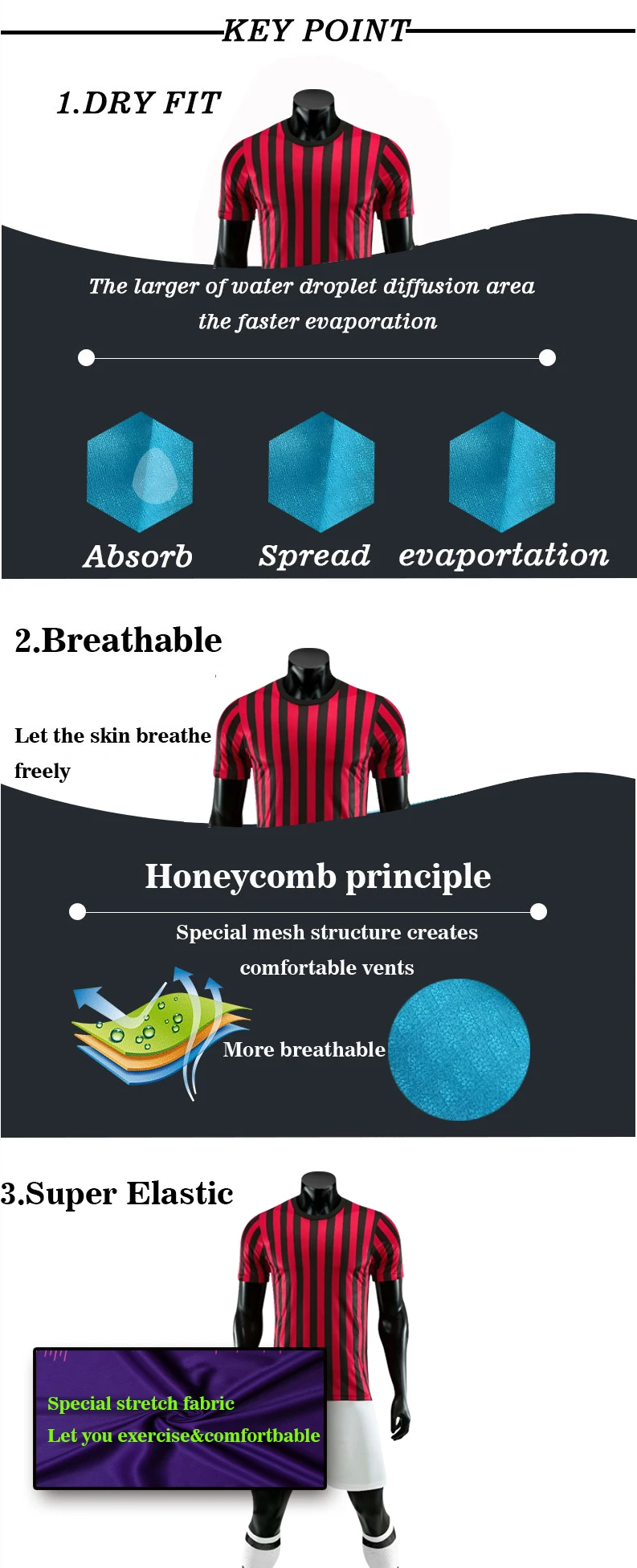 KEY POINT

1.DRY FIT

The larger of water droplet diffusion area the faster evaporation

Absorb Spread evaportation

2.Breathable

Let the skin breathe freely

Honeycomb principle

Special mesh structure creates comfortable vents

More breathable

3.Super Elastic

Special stretch fabric
Let you exercise&comfortbable